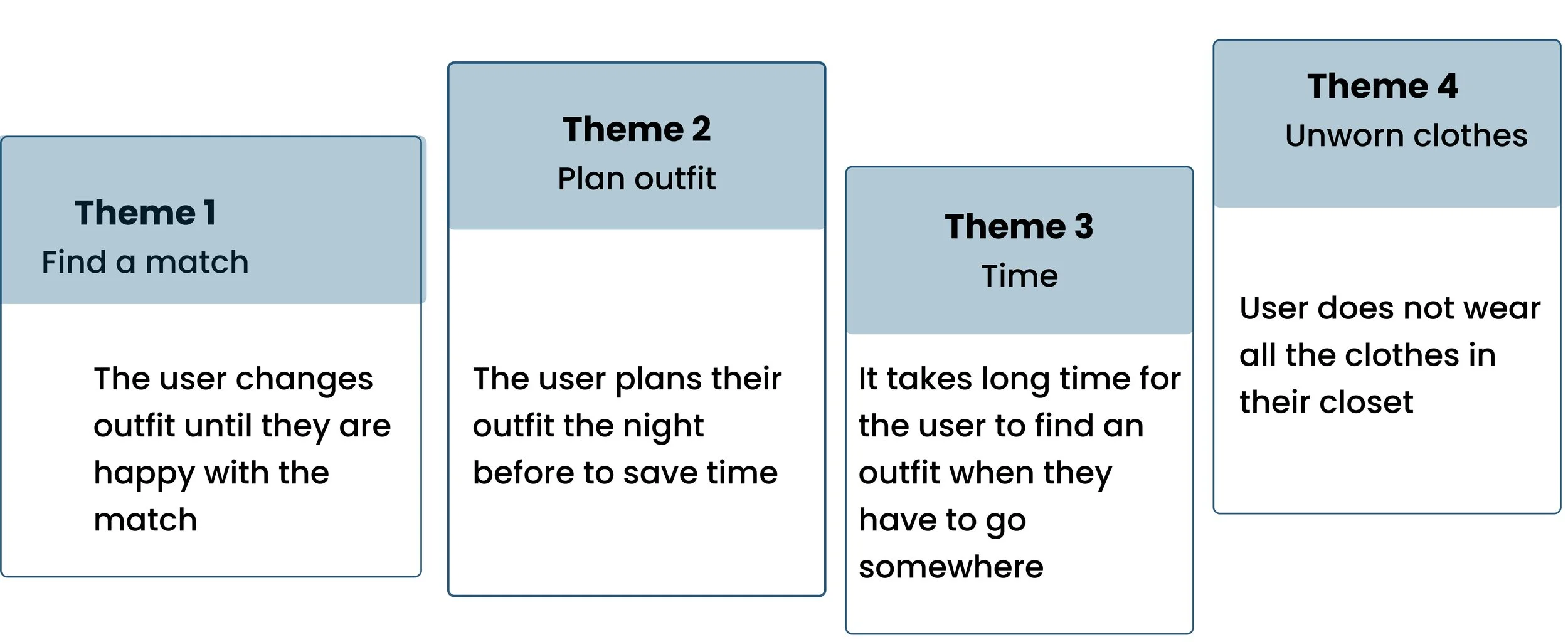 Theme 1
Find a match

The user changes outfit until they are happy with the match

Theme 2
Plan outfit

The user plans their outfit the night before to save time

Theme 3
Time

It takes long time for the user to find an outfit when they have to go somewhere

Theme 4
Unworn clothes

User does not wear all the clothes in their closet